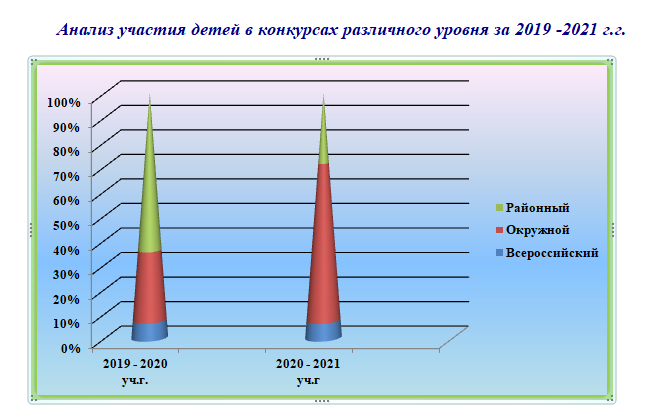 Анализ участия детей в конкурсах различного уровня за 2019 -2021 г.г.

100%
90%
80%
70%
60%
50%
40%
30%
20%
10%
0%

2019 - 2020 уч.г.
2020 - 2021 уч.г

Районный
Окружной
Всероссийский